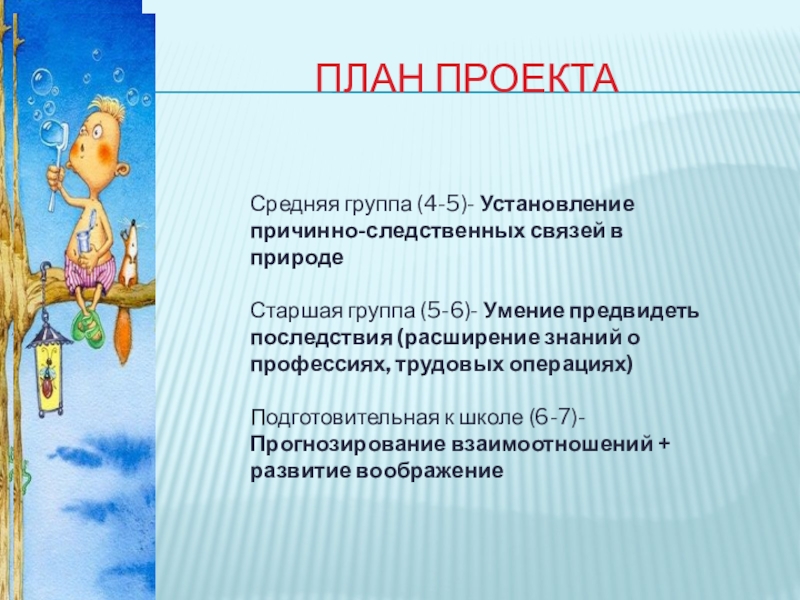 ПЛАН ПРОЕКТА

Средняя группа (4-5)- Установление причинно-следственных связей в природе

Старшая группа (5-6)- Умение предвидеть последствия (расширение знаний о профессиях, трудовых операциях)

Подготовительная к школе (6-7)- Прогнозирование взаимоотношений + развитие воображение